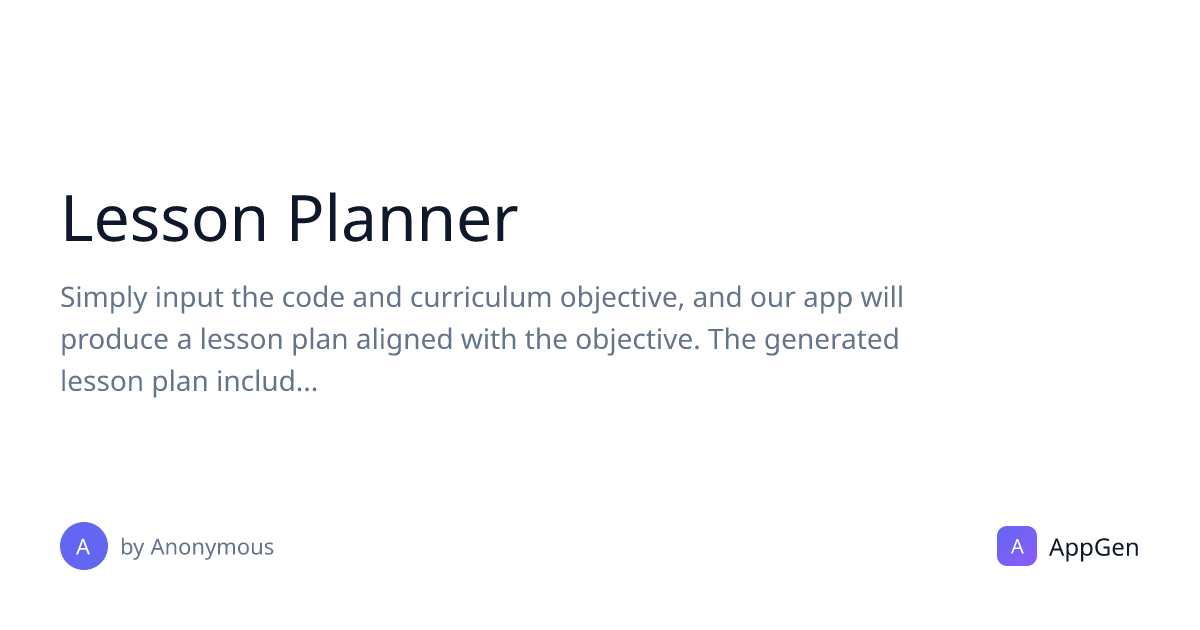 Lesson Planner

Simply input the code and curriculum objective, and our app will produce a lesson plan aligned with the objective. The generated lesson plan includ...

A by Anonymous

A AppGen